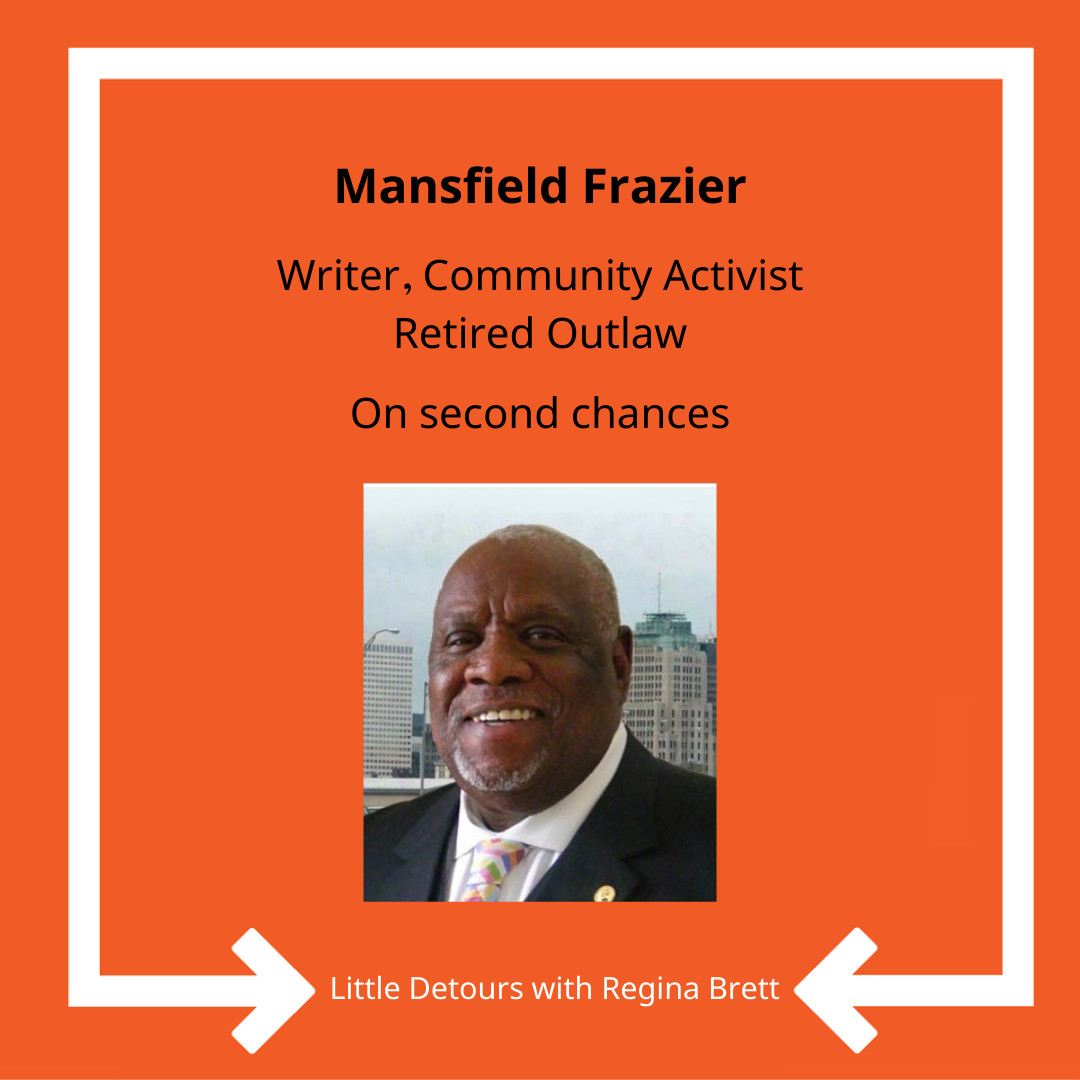 Mansfield Frazier

Writer, Community Activist
Retired Outlaw

On second chances

Little Detours with Regina Brett